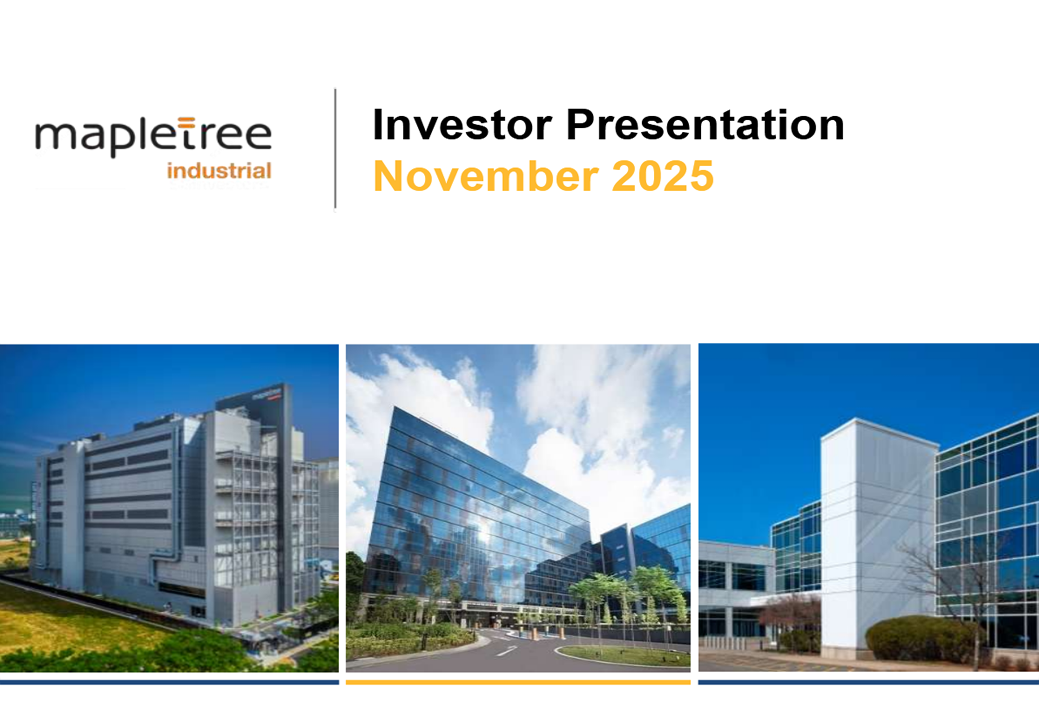 mapletree
industrial

Investor Presentation
November 2025

mapletree